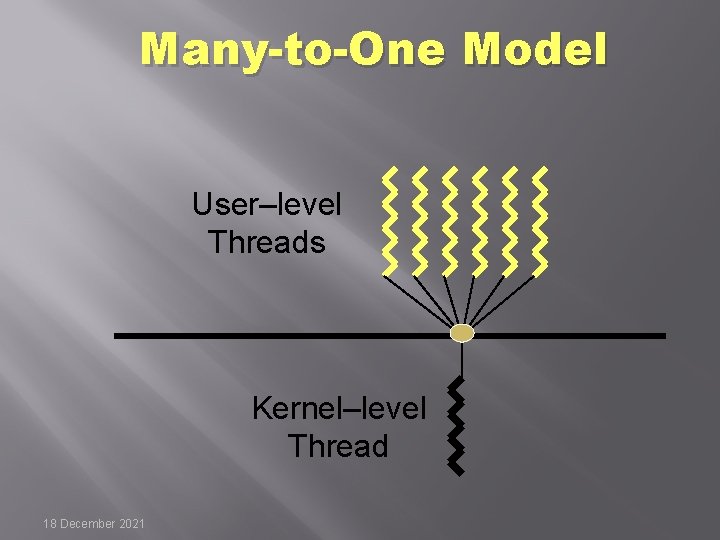 Many-to-One Model

User–level Threads

Kernel–level Thread

18 December 2021